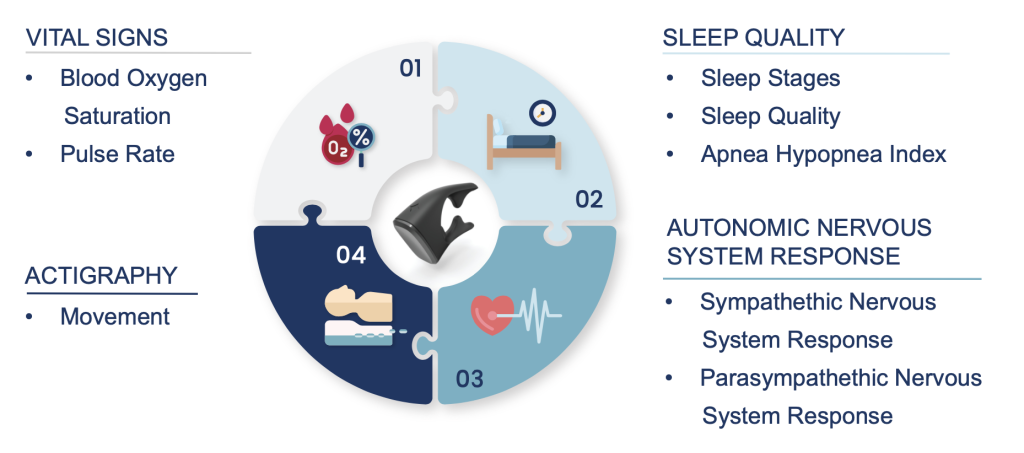 VITAL SIGNS
• Blood Oxygen Saturation
• Pulse Rate

ACTIGRAPHY
• Movement

01
$O_2$
%
02
03
04

SLEEP QUALITY
• Sleep Stages
• Sleep Quality
• Apnea Hypopnea Index

AUTONOMIC NERVOUS SYSTEM RESPONSE
• Sympathethic Nervous System Response
• Parasympathethic Nervous System Response